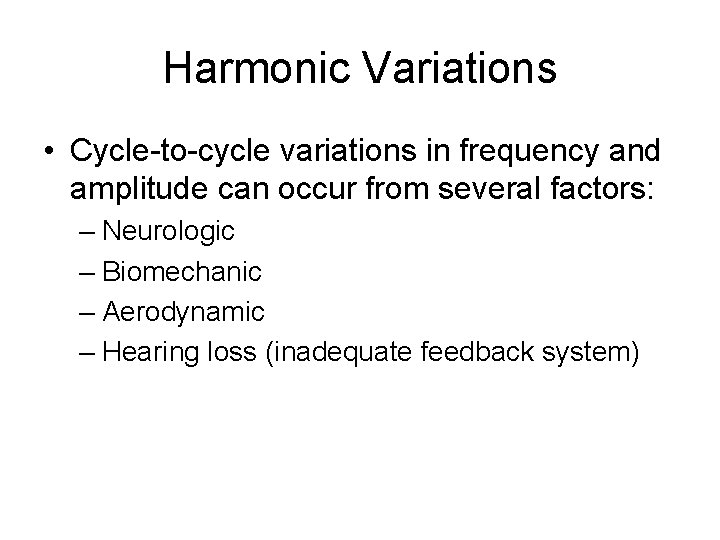 Harmonic Variations

• Cycle-to-cycle variations in frequency and amplitude can occur from several factors:
– Neurologic
– Biomechanic
– Aerodynamic
– Hearing loss (inadequate feedback system)